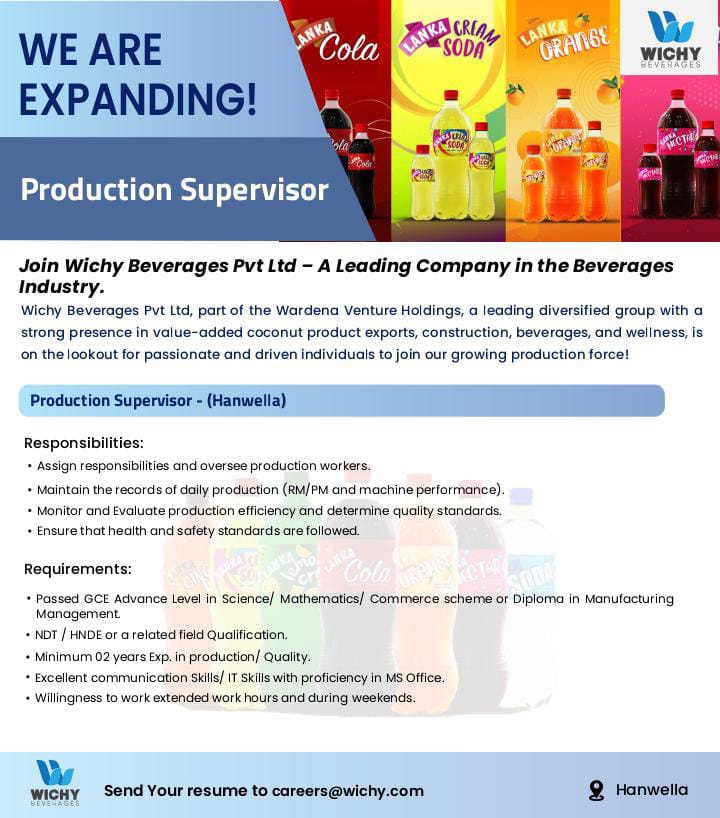 WE ARE EXPANDING!

Production Supervisor

LANKA Cola

LANKA CREAM SODA

LANKA ORANGE

WICHY BEVERAGES

Join Wichy Beverages Pvt Ltd – A Leading Company in the Beverages Industry.

Wichy Beverages Pvt Ltd, part of the Wardena Venture Holdings, a leading diversified group with a strong presence in value-added coconut product exports, construction, beverages, and wellness, is on the lookout for passionate and driven individuals to join our growing production force!

Production Supervisor - (Hanwella)

Responsibilities:

• Assign responsibilities and oversee production workers.
• Maintain the records of daily production (RM/PM and machine performance).
• Monitor and Evaluate production efficiency and determine quality standards.
• Ensure that health and safety standards are followed.

Requirements:

• Passed GCE Advance Level in Science/ Mathematics/ Commerce scheme or Diploma in Manufacturing Management.
• NDT / HNDE or a related field Qualification.
• Minimum 02 years Exp. in production/ Quality.
• Excellent communication Skills/ IT Skills with proficiency in MS Office.
• Willingness to work extended work hours and during weekends.

WICHY BEVERAGES

Send Your resume to careers@wichy.com

Hanwella